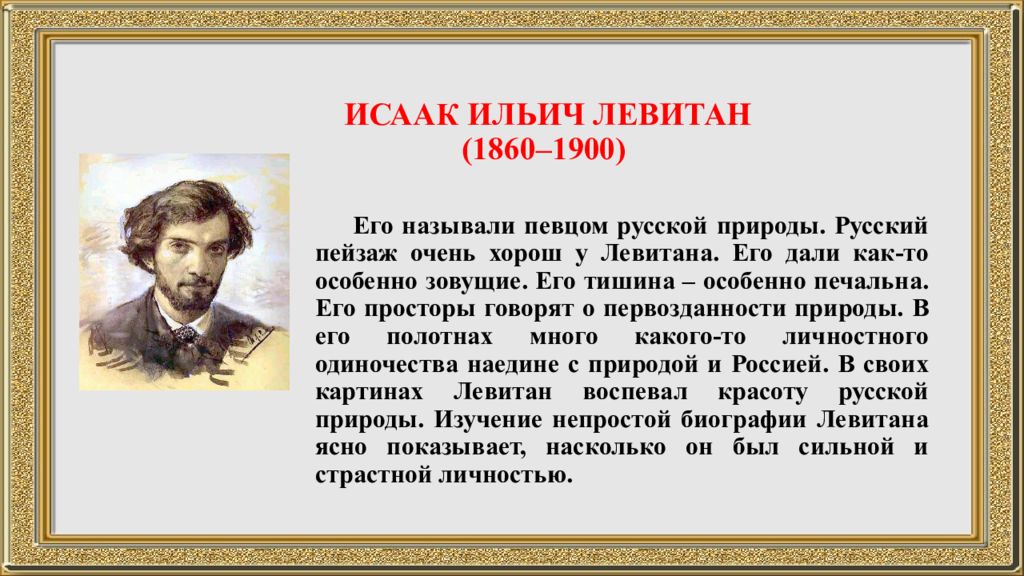 ИСААК ИЛЬИЧ ЛЕВИТАН
(1860–1900)

Его называли певцом русской природы. Русский пейзаж очень хорош у Левитана. Его дали как-то особенно зовущие. Его тишина – особенно печальна. Его просторы говорят о первозданности природы. В его полотнах много какого-то личностного одиночества наедине с природой и Россией. В своих картинах Левитан воспевал красоту русской природы. Изучение непростой биографии Левитана ясно показывает, насколько он был сильной и страстной личностью.